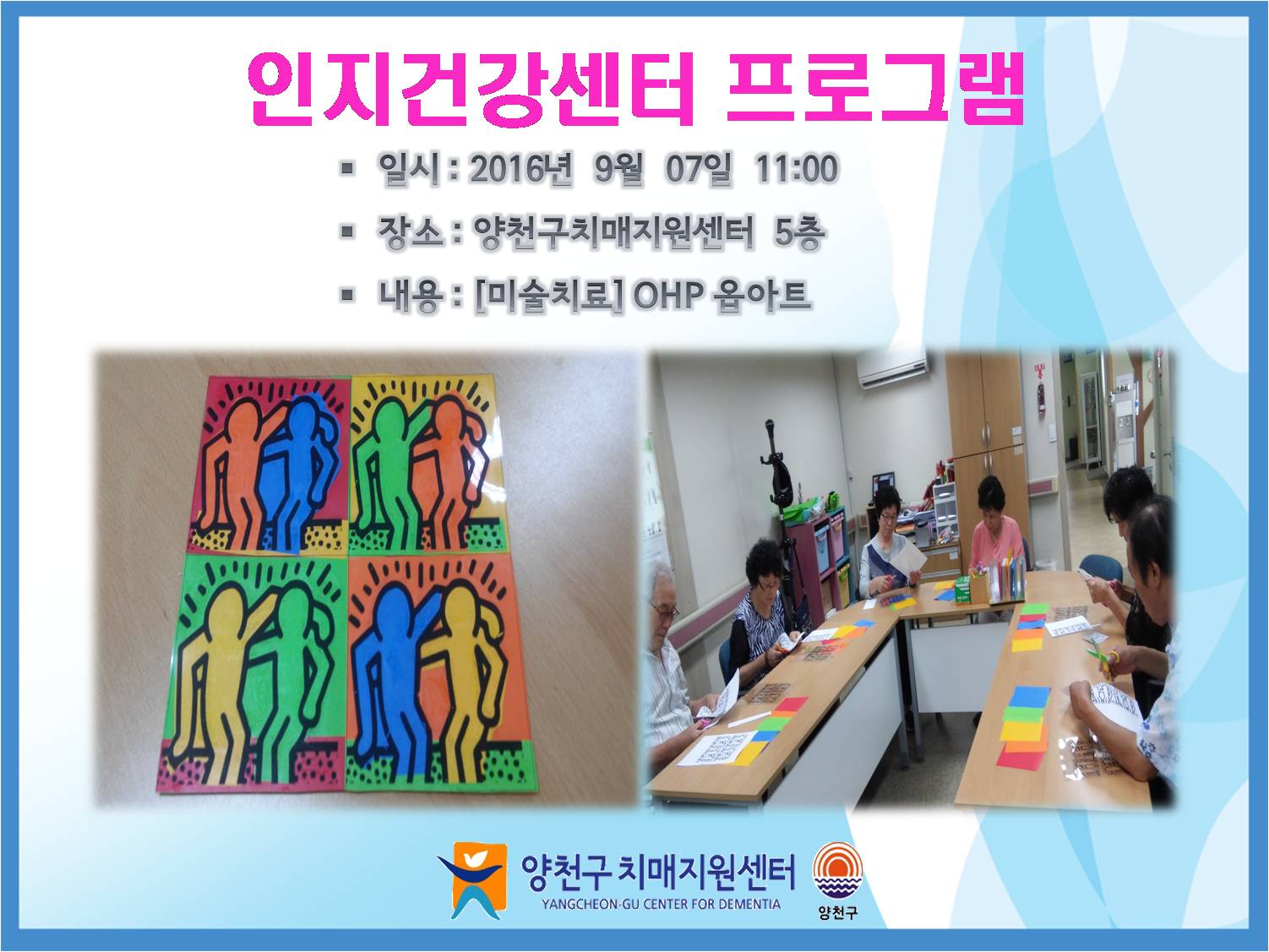 인지건강센터 프로그램

▪ 일시 : 2016년 9월 07일 11:00
▪ 장소 : 양천구치매지원센터 5층
▪ 내용 : [미술치료] OHP 옵아트

양천구 치매지원센터
YANGCHEON-GU CENTER FOR DEMENTIA
양천구